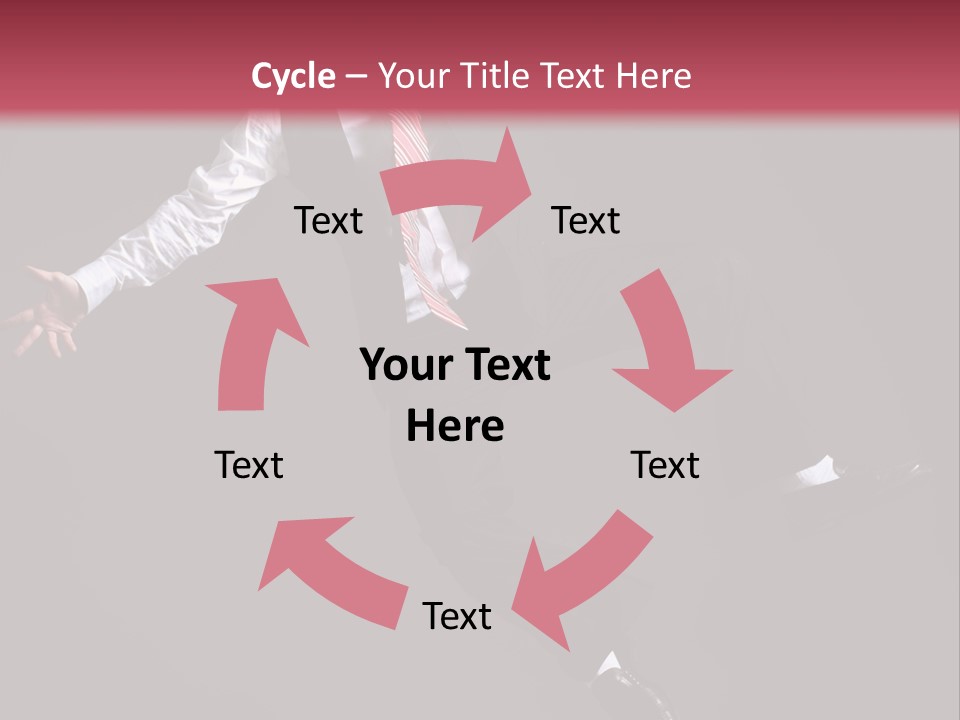 Cycle – Your Title Text Here

Text

Text

Your Text Here

Text

Text

Text